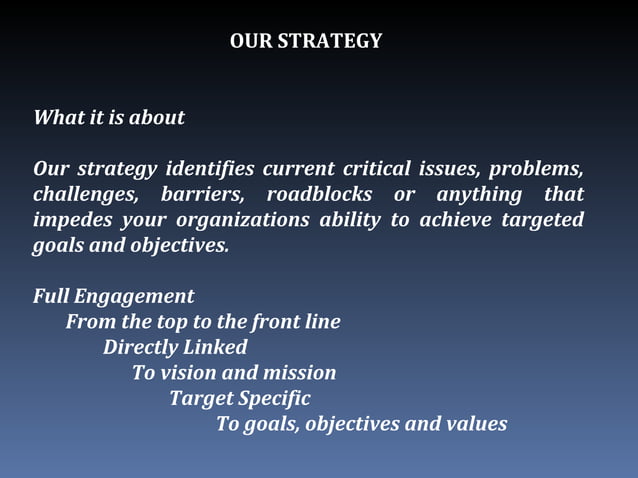 OUR STRATEGY

What it is about

Our strategy identifies current critical issues, problems, challenges, barriers, roadblocks or anything that impedes your organizations ability to achieve targeted goals and objectives.

Full Engagement
From the top to the front line
Directly Linked
To vision and mission
Target Specific
To goals, objectives and values